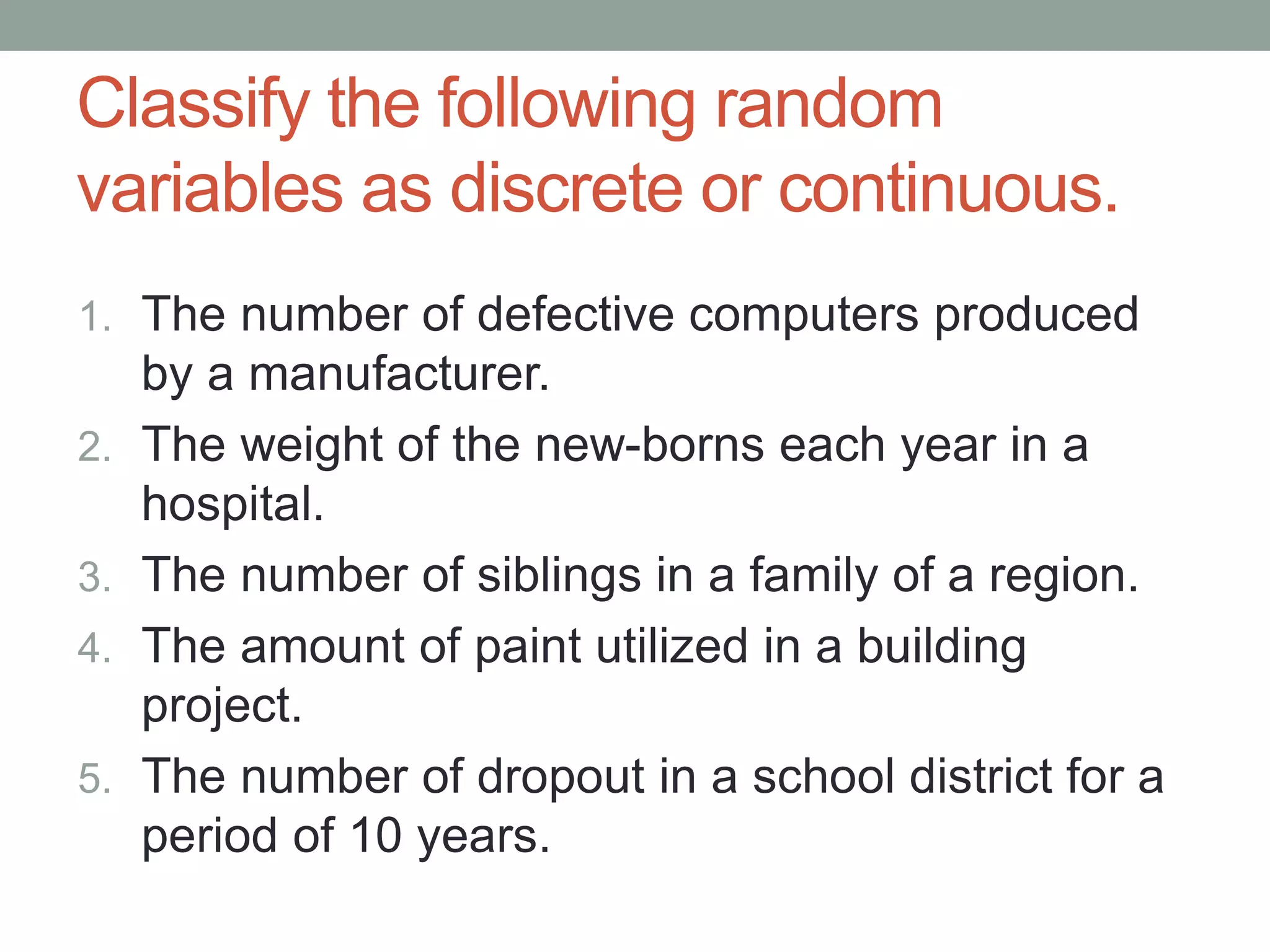 Classify the following random variables as discrete or continuous.

1. The number of defective computers produced by a manufacturer.
2. The weight of the new-borns each year in a hospital.
3. The number of siblings in a family of a region.
4. The amount of paint utilized in a building project.
5. The number of dropout in a school district for a period of 10 years.